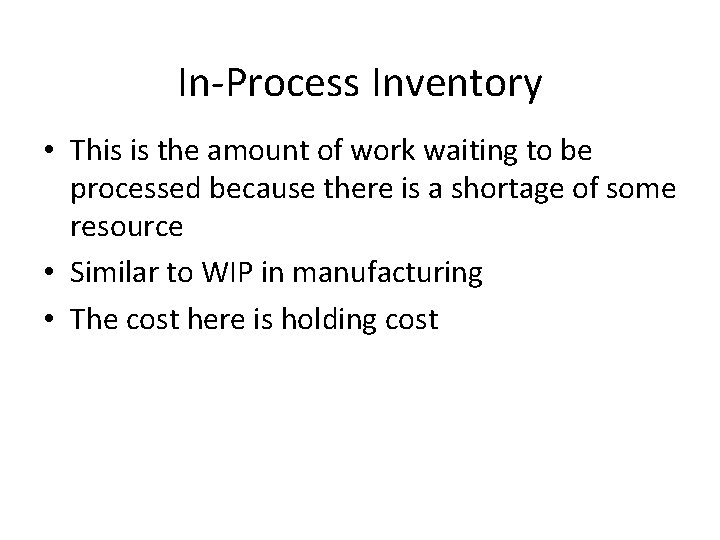 In-Process Inventory

• This is the amount of work waiting to be processed because there is a shortage of some resource
• Similar to WIP in manufacturing
• The cost here is holding cost